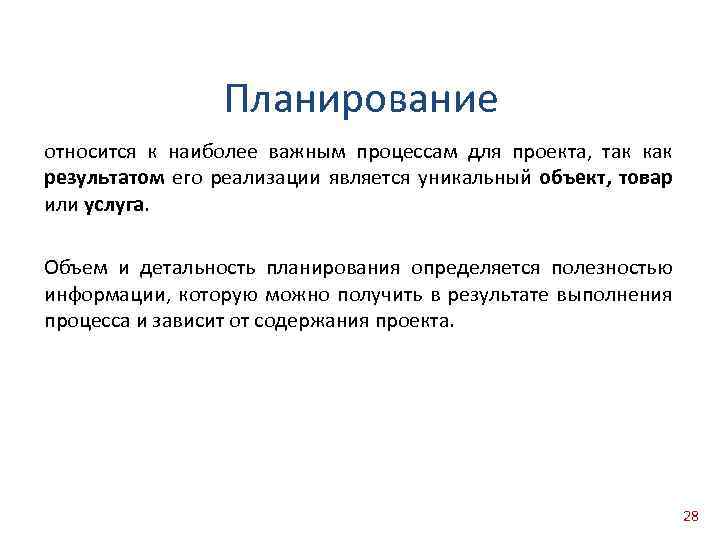 Планирование

относится к наиболее важным процессам для проекта, так как результатом его реализации является уникальный объект, товар или услуга.

Объем и детальность планирования определяется полезностью информации, которую можно получить в результате выполнения процесса и зависит от содержания проекта.

28